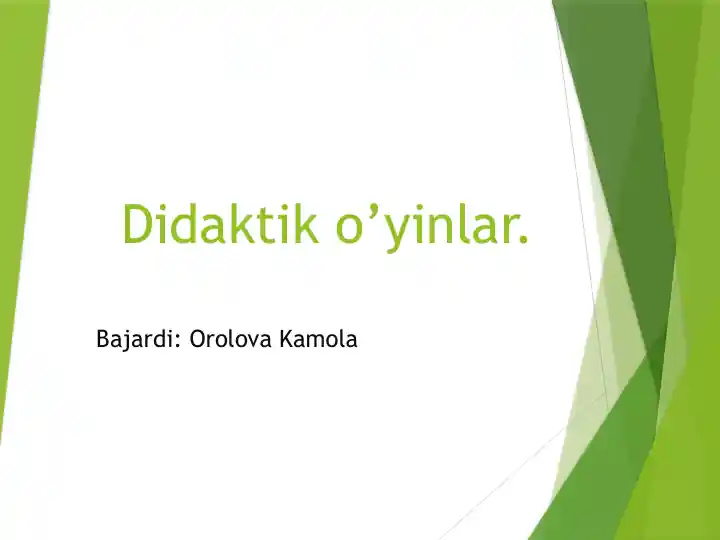 Didaktik o’yinlar.

Bajardi: Orolova Kamola